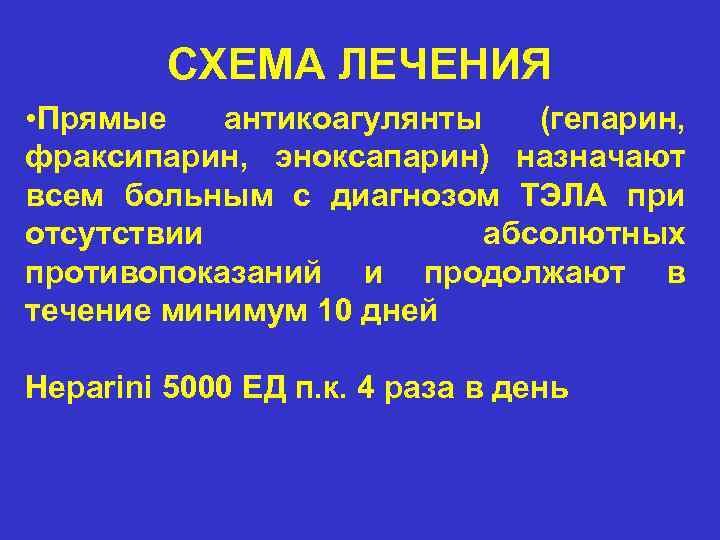 СХЕМА ЛЕЧЕНИЯ

•Прямые антикоагулянты (гепарин, фраксипарин, эноксапарин) назначают всем больным с диагнозом ТЭЛА при отсутствии абсолютных противопоказаний и продолжают в течение минимум 10 дней

Heparini 5000 ЕД п.к. 4 раза в день